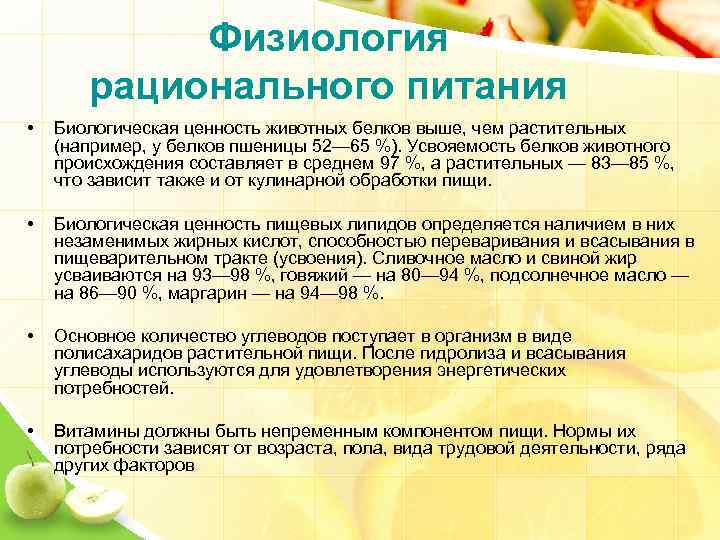 Физиология рационального питания

• Биологическая ценность животных белков выше, чем растительных (например, у белков пшеницы 52—65 %). Усвояемость белков животного происхождения составляет в среднем 97 %, а растительных — 83—85 %, что зависит также и от кулинарной обработки пищи.

• Биологическая ценность пищевых липидов определяется наличием в них незаменимых жирных кислот, способностью переваривания и всасывания в пищеварительном тракте (усвоения). Сливочное масло и свиной жир усваиваются на 93—98 %, говяжий — на 80—94 %, подсолнечное масло — на 86—90 %, маргарин — на 94—98 %.

• Основное количество углеводов поступает в организм в виде полисахаридов растительной пищи. После гидролиза и всасывания углеводы используются для удовлетворения энергетических потребностей.

• Витамины должны быть непременным компонентом пищи. Нормы их потребности зависят от возраста, пола, вида трудовой деятельности, ряда других факторов